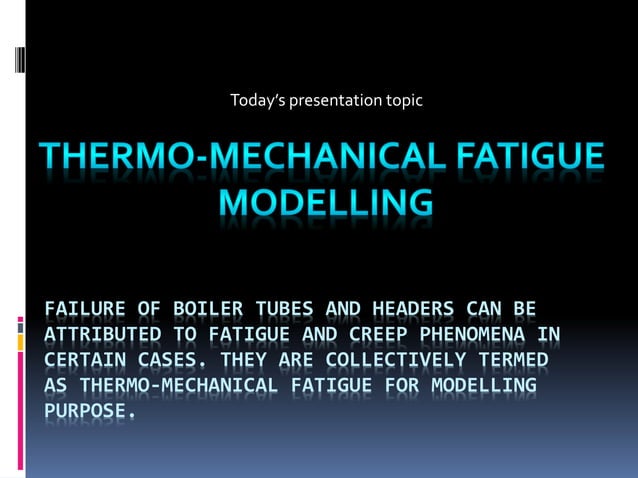 Today's presentation topic

THERMO-MECHANICAL FATIGUE MODELLING

FAILURE OF BOILER TUBES AND HEADERS CAN BE ATTRIBUTED TO FATIGUE AND CREEP PHENOMENA IN CERTAIN CASES. THEY ARE COLLECTIVELY TERMED AS THERMO-MECHANICAL FATIGUE FOR MODELLING PURPOSE.